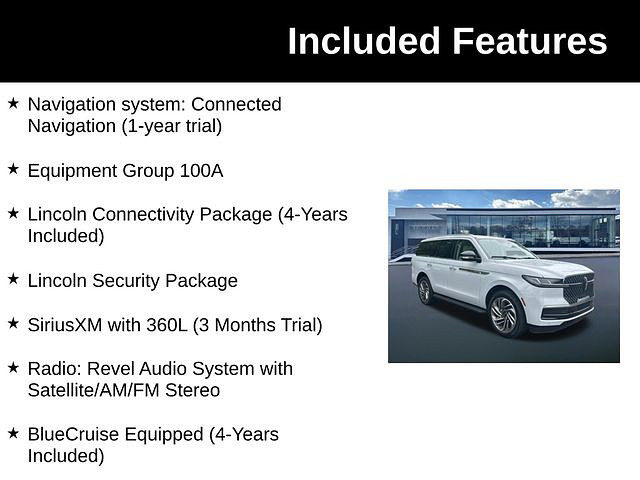 Included Features

★ Navigation system: Connected Navigation (1-year trial)

★ Equipment Group 100A

★ Lincoln Connectivity Package (4-Years Included)

★ Lincoln Security Package

★ SiriusXM with 360L (3 Months Trial)

★ Radio: Revel Audio System with Satellite/AM/FM Stereo

★ BlueCruise Equipped (4-Years Included)